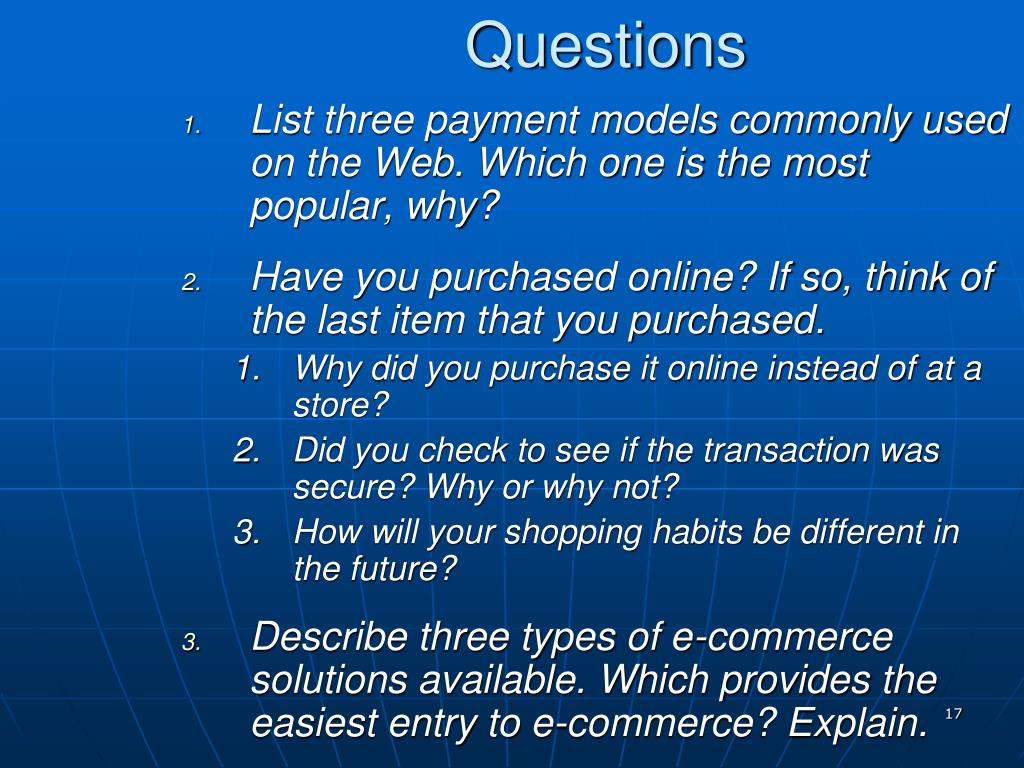 Questions

1. List three payment models commonly used on the Web. Which one is the most popular, why?

2. Have you purchased online? If so, think of the last item that you purchased.
1. Why did you purchase it online instead of at a store?
2. Did you check to see if the transaction was secure? Why or why not?
3. How will your shopping habits be different in the future?

3. Describe three types of e-commerce solutions available. Which provides the easiest entry to e-commerce? Explain.

17